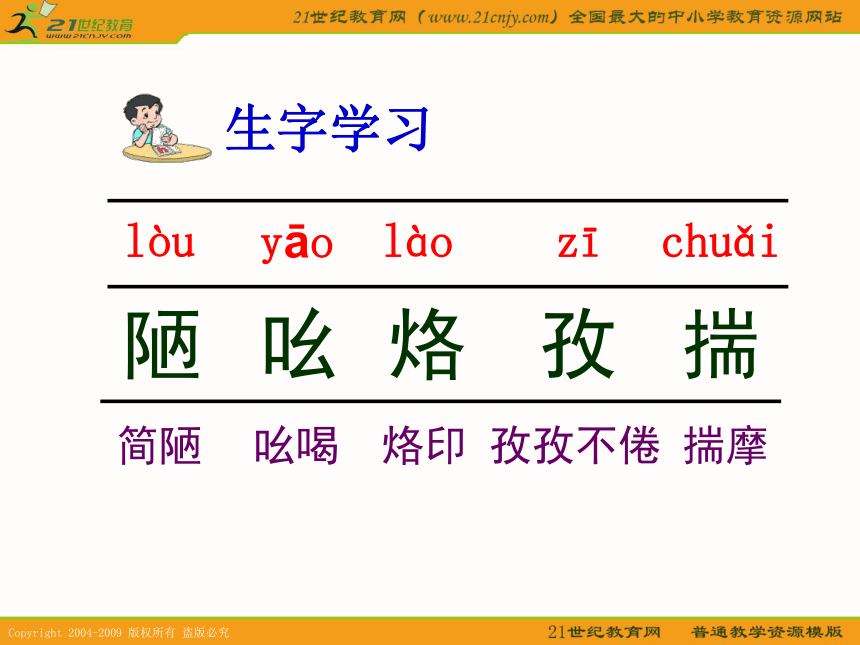 21世纪教育
www.21cnjy.com

21世纪教育网（www.21cnjy.com）全国最大的中小学教育资源网站

生字学习

| lòu | yāo | lào | zī | chuǎi |
|---|---|---|---|---|
| 陋 | 吆 | 烙 | 孜 | 揣 |
| 简陋 | 吆喝 | 烙印 | 孜孜不倦 | 揣摩 |

Copyright 2004-2009 版权所有 盗版必究

21世纪教育网 普通教学资源模版